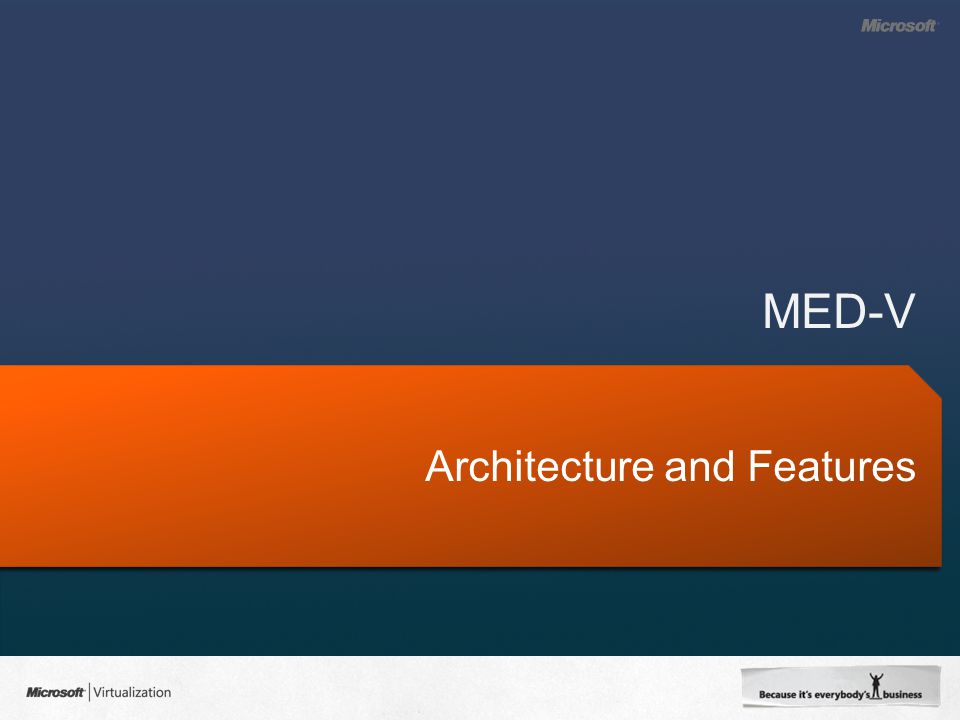 Microsoft

MED-V

Architecture and Features

Microsoft | Virtualization

Because it's everybody's business